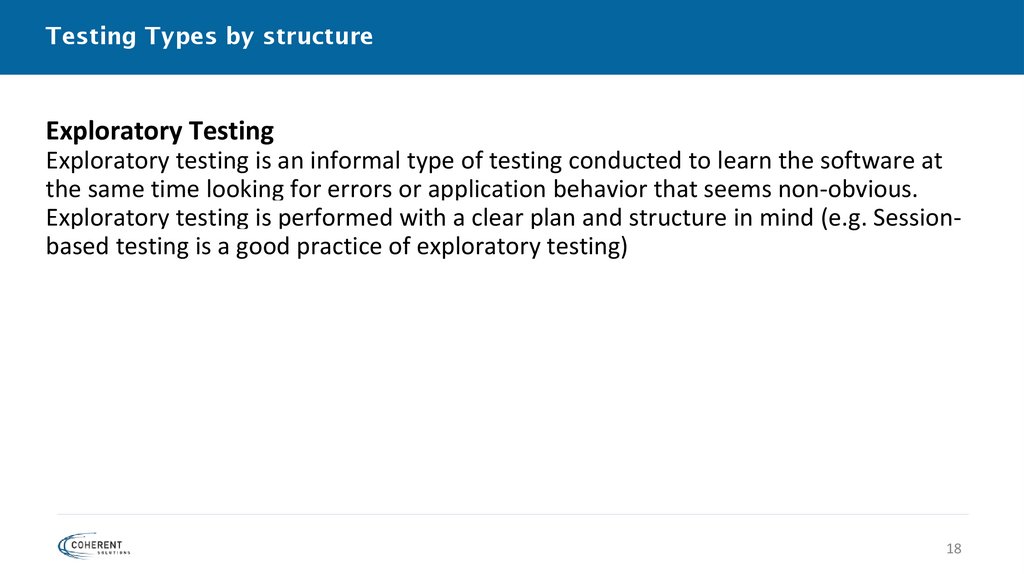 Testing Types by structure

Exploratory Testing
Exploratory testing is an informal type of testing conducted to learn the software at the same time looking for errors or application behavior that seems non-obvious. Exploratory testing is performed with a clear plan and structure in mind (e.g. Session-based testing is a good practice of exploratory testing)

COHERENT SOLUTIONS

18